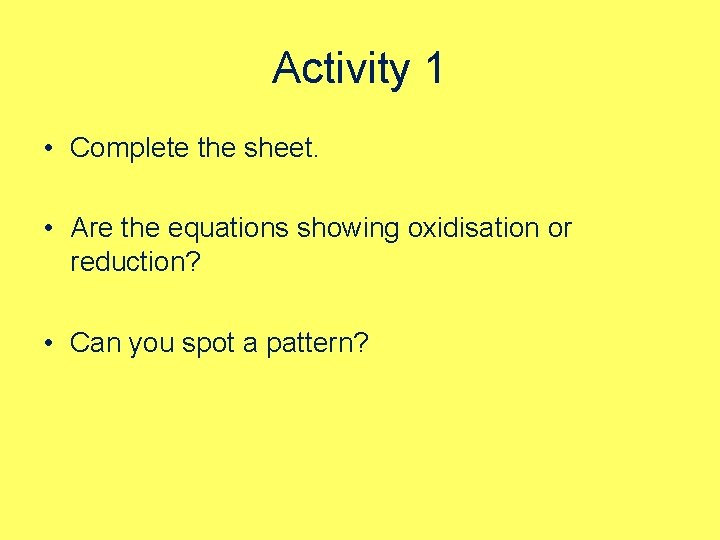 Activity 1

• Complete the sheet.

• Are the equations showing oxidisation or reduction?

• Can you spot a pattern?